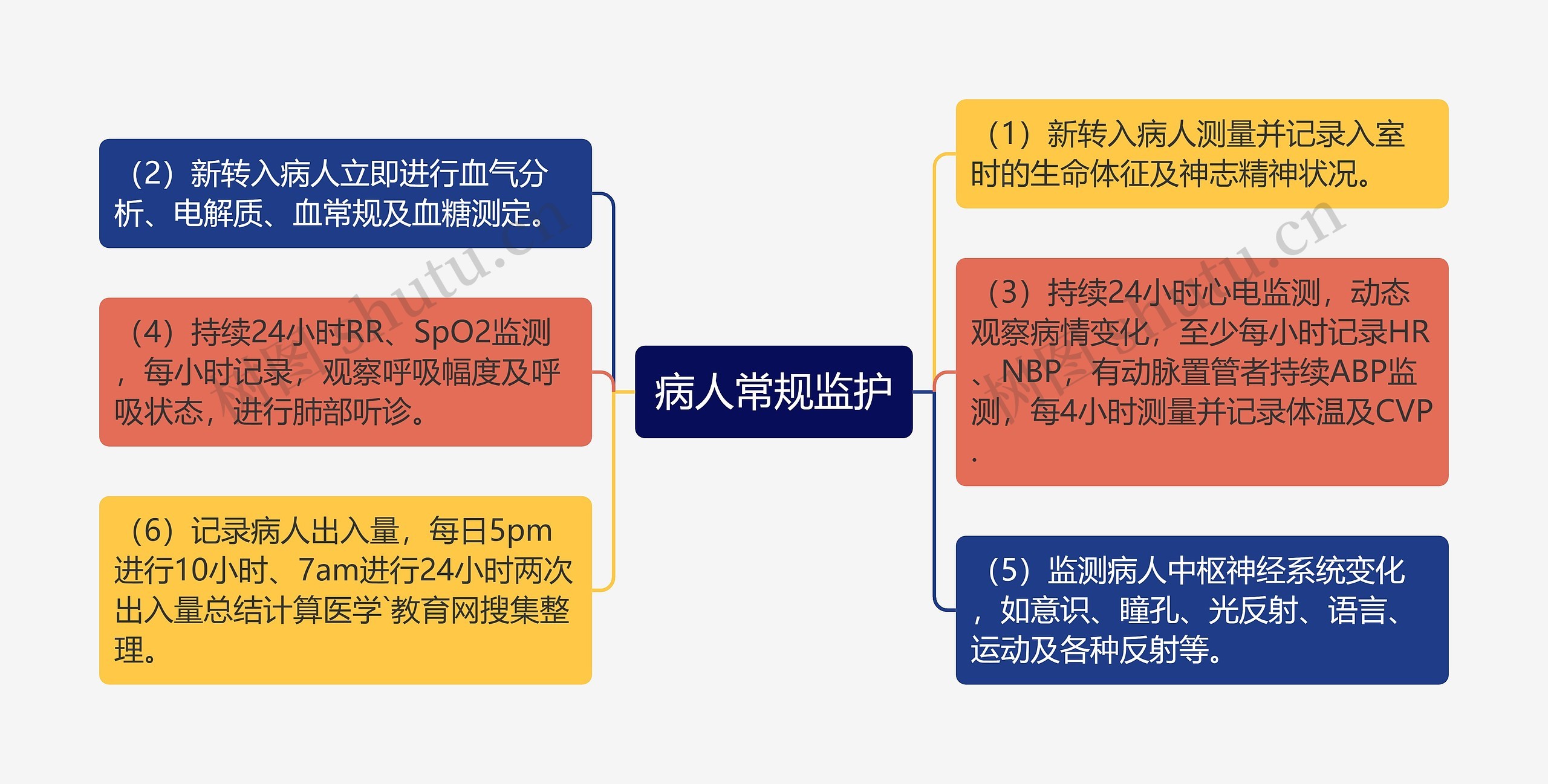 病人常规监护

（2）新转入病人立即进行血气分析、电解质、血常规及血糖测定。

（4）持续24小时RR、SpO2监测，每小时记录，观察呼吸幅度及呼吸状态，进行肺部听诊。

（6）记录病人出入量，每日5pm进行10小时、7am进行24小时两次出入量总结计算医学`教育网搜集整理。

（1）新转入病人测量并记录入室时的生命体征及神志精神状况。

（3）持续24小时心电监测，动态观察病情变化，至少每小时记录HR、NBP，有动脉置管者持续ABP监测，每4小时测量并记录体温及CVP.

（5）监测病人中枢神经系统变化，如意识、瞳孔、光反射、语言、运动及各种反射等。

树图 shutu.cn
树图 shutu.cn